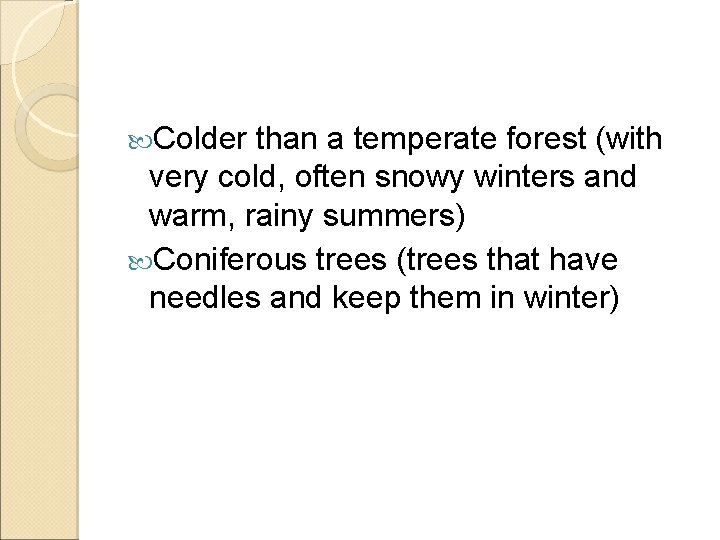 Colder than a temperate forest (with very cold, often snowy winters and warm, rainy summers)

Coniferous trees (trees that have needles and keep them in winter)